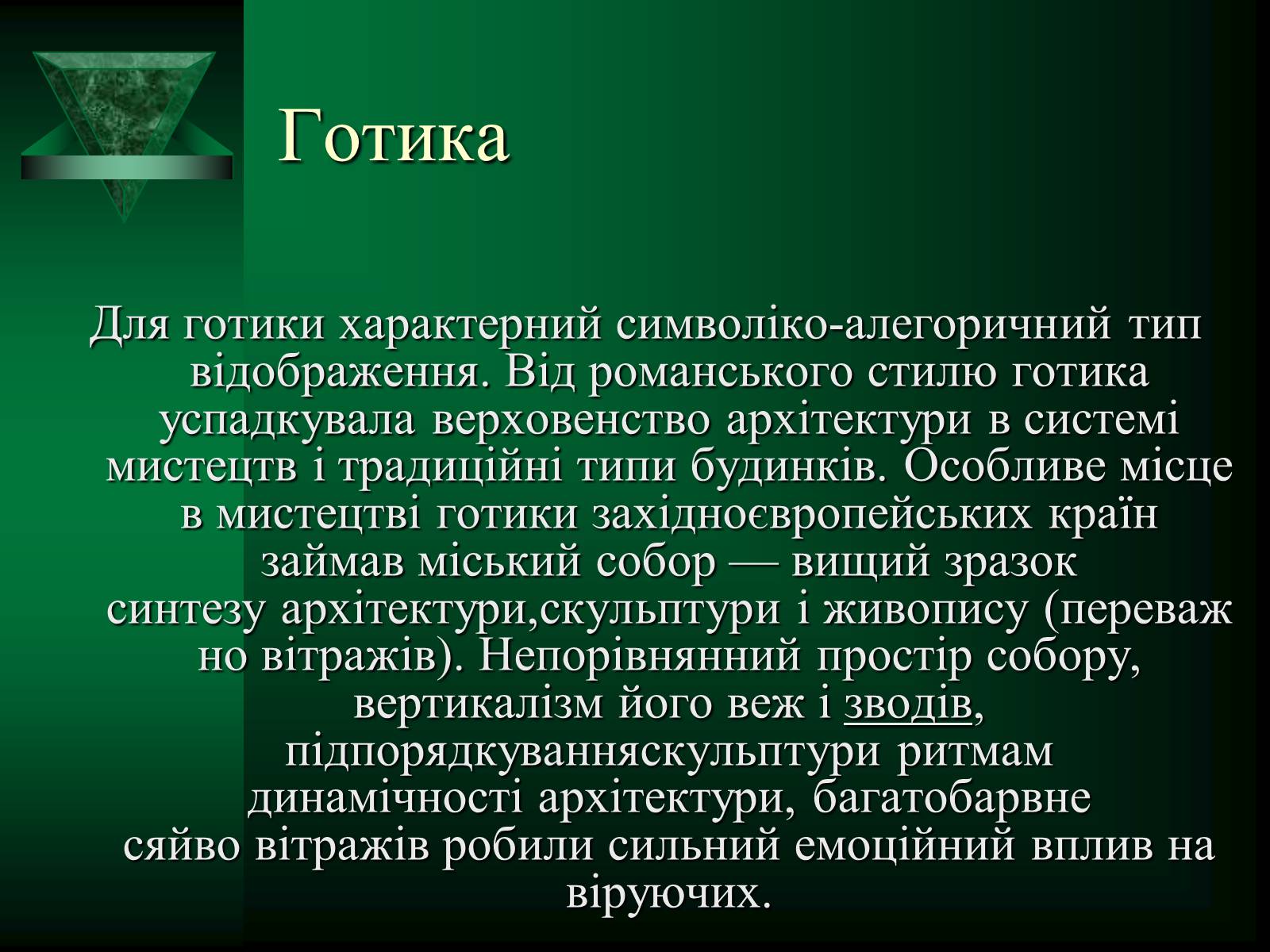 Готика

Для готики характерний символіко-алегоричний тип відображення. Від романського стилю готика успадкувала верховенство архітектури в системі мистецтв і традиційні типи будинків. Особливе місце в мистецтві готики західноєвропейських країн займав міський собор — вищий зразок синтезу архітектури,скульптури і живопису (переважно вітражів). Непорівнянний простір собору, вертикалізм його веж і зводів, підпорядкуванняскульптури ритмам динамічності архітектури, багатобарвне сяйво вітражів робили сильний емоційний вплив на віруючих.